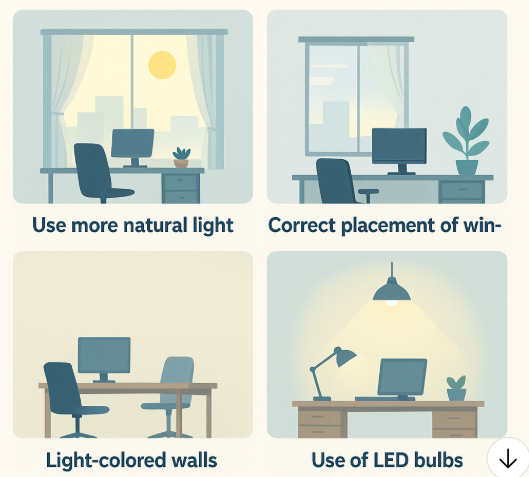 Use more natural light

Correct placement of win-

Light-colored walls

Use of LED bulbs